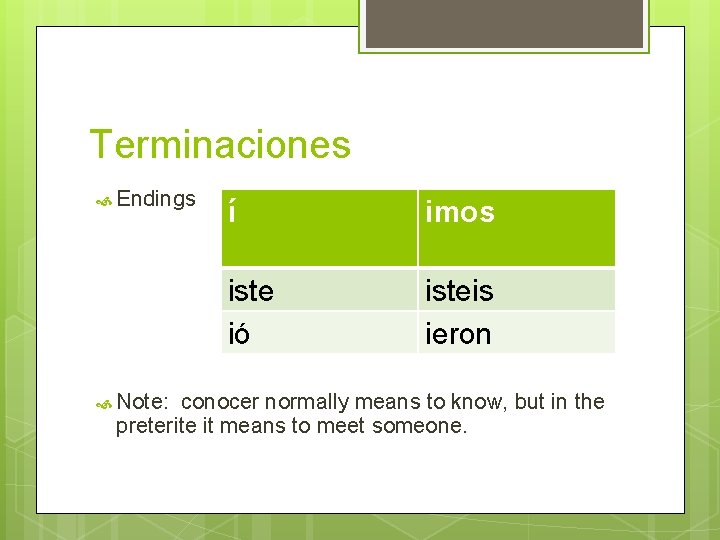 Terminaciones

Endings

| í | imos |
|---|---|
| iste | isteis |
| ió | ieron |

Note: conocer normally means to know, but in the preterite it means to meet someone.